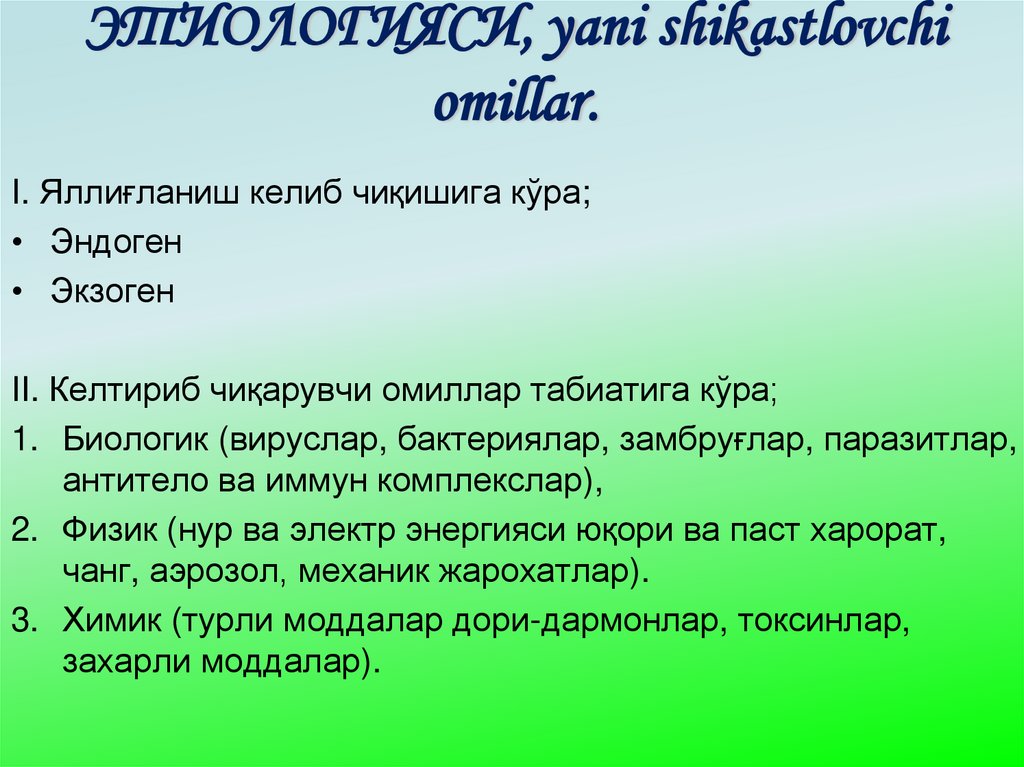 ЭТИОЛОГИЯСИ, yani shikastlovchi omillar.

I. Яллиғланиш келиб чиқишига кўра;

• Эндоген
• Экзоген

II. Келтириб чиқарувчи омиллар табиатига кўра;

1. Биологик (вируслар, бактериялар, замбруғлар, паразитлар, антитело ва иммун комплекслар),
2. Физик (нур ва электр энергияси юқори ва паст харорат, чанг, аэрозол, механик жарохатлар).
3. Химик (турли моддалар дори-дармонлар, токсинлар, захарли моддалар).